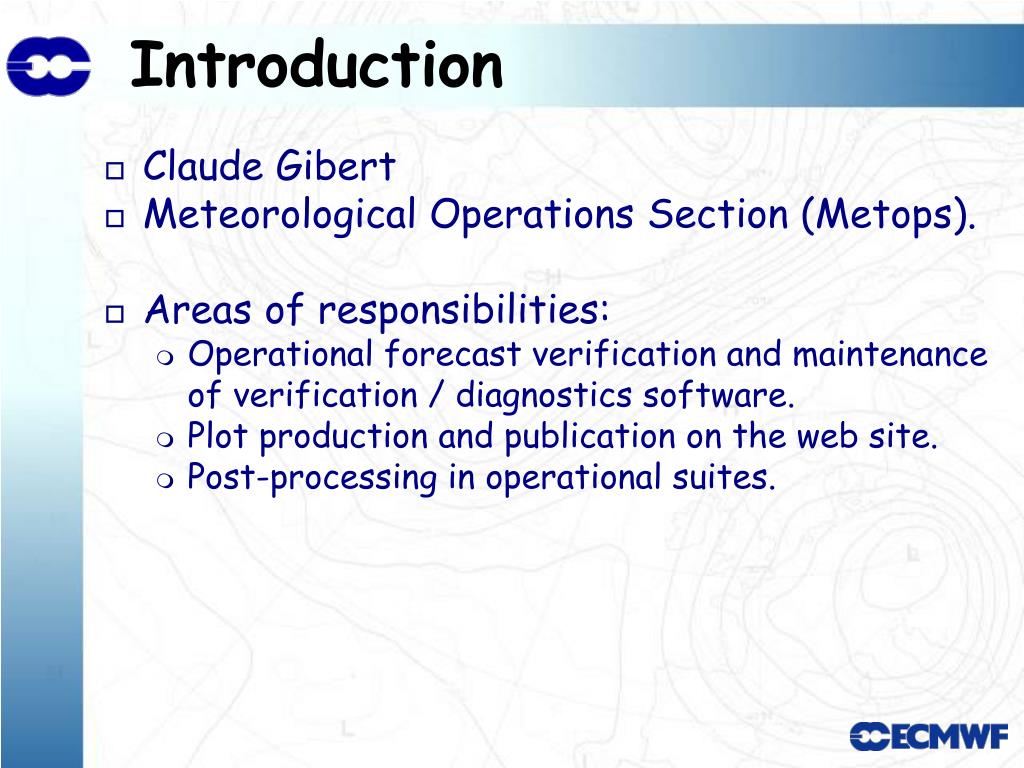 Introduction

Claude Gibert

Meteorological Operations Section (Metops).

Areas of responsibilities:

Operational forecast verification and maintenance of verification / diagnostics software.

Plot production and publication on the web site.

Post-processing in operational suites.

ECMWF